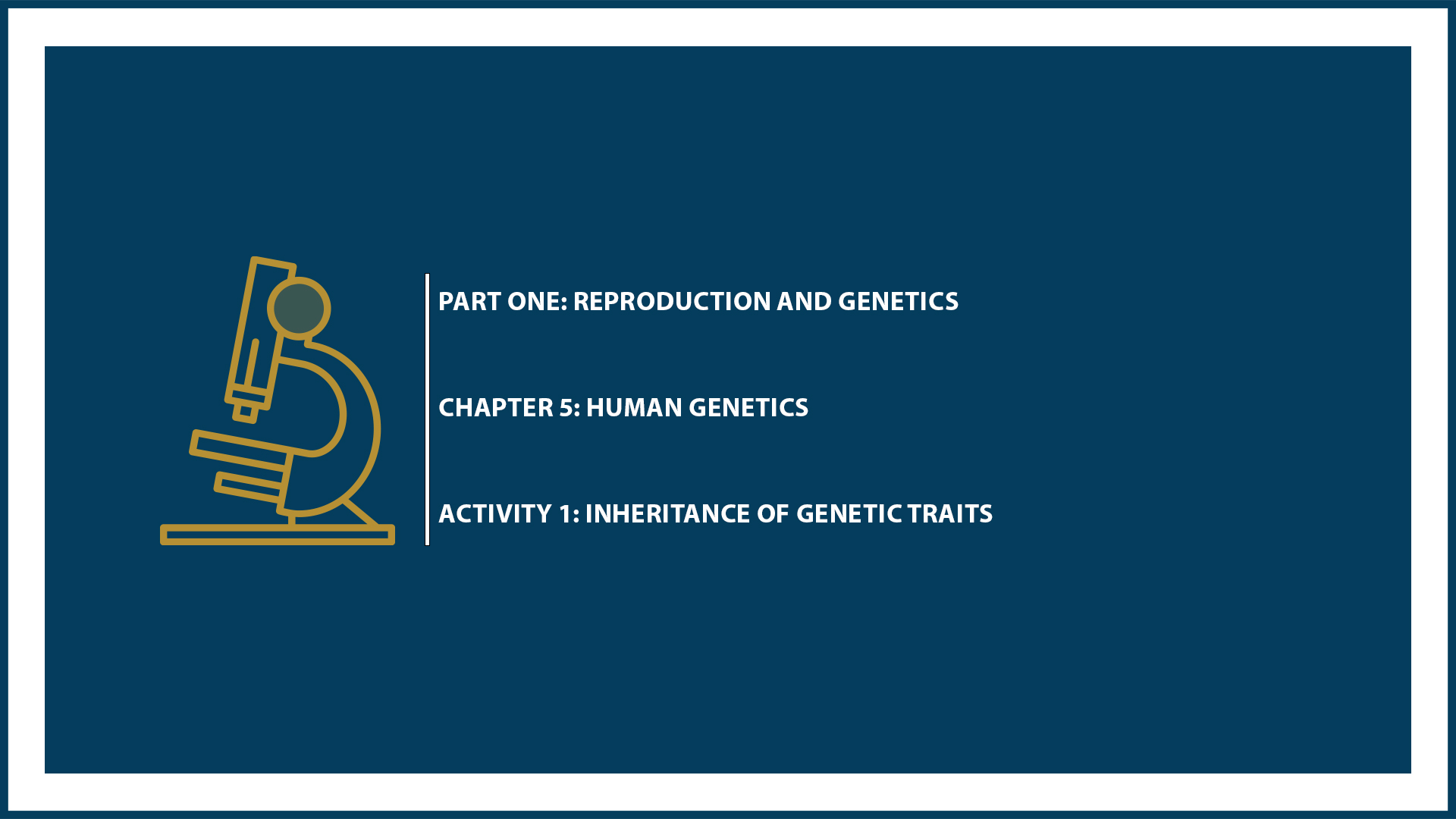 PART ONE: REPRODUCTION AND GENETICS

CHAPTER 5: HUMAN GENETICS

ACTIVITY 1: INHERITANCE OF GENETIC TRAITS